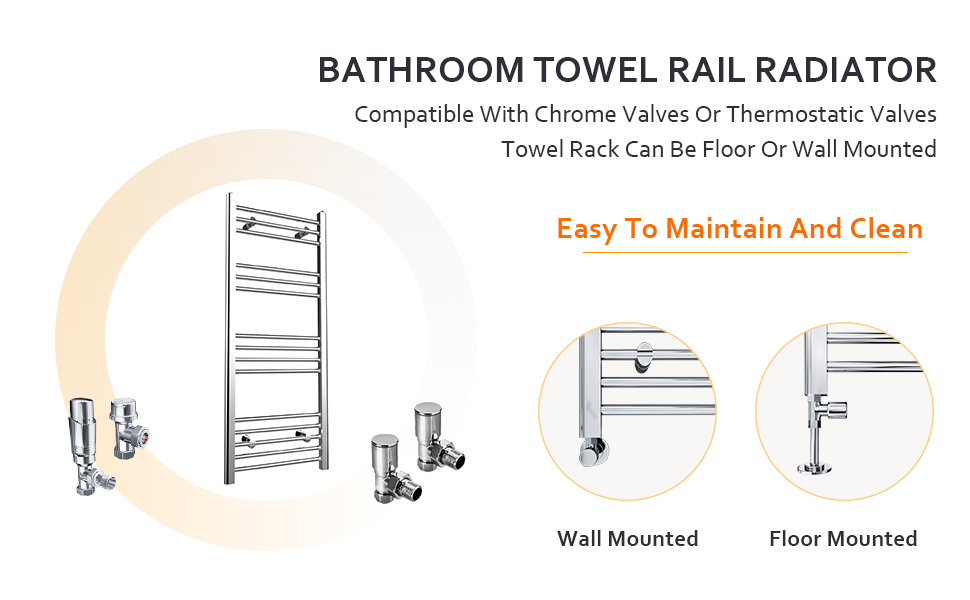 BATHROOM TOWEL RAIL RADIATOR

Compatible With Chrome Valves Or Thermostatic Valves

Towel Rack Can Be Floor Or Wall Mounted

Easy To Maintain And Clean

Wall Mounted

Floor Mounted